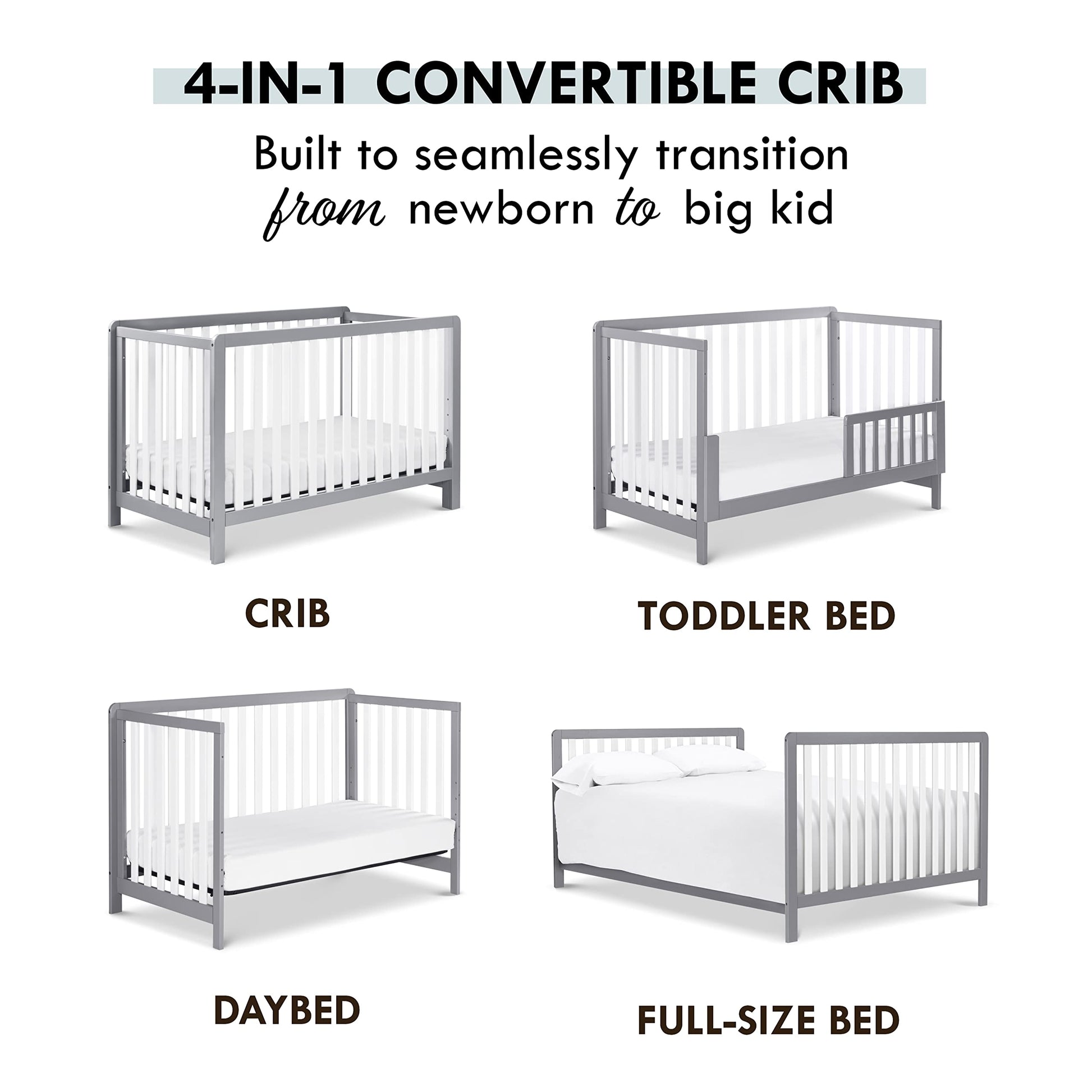 4-IN-1 CONVERTIBLE CRIB

Built to seamlessly transition from newborn to big kid

CRIB

TODDLER BED

DAYBED

FULL-SIZE BED